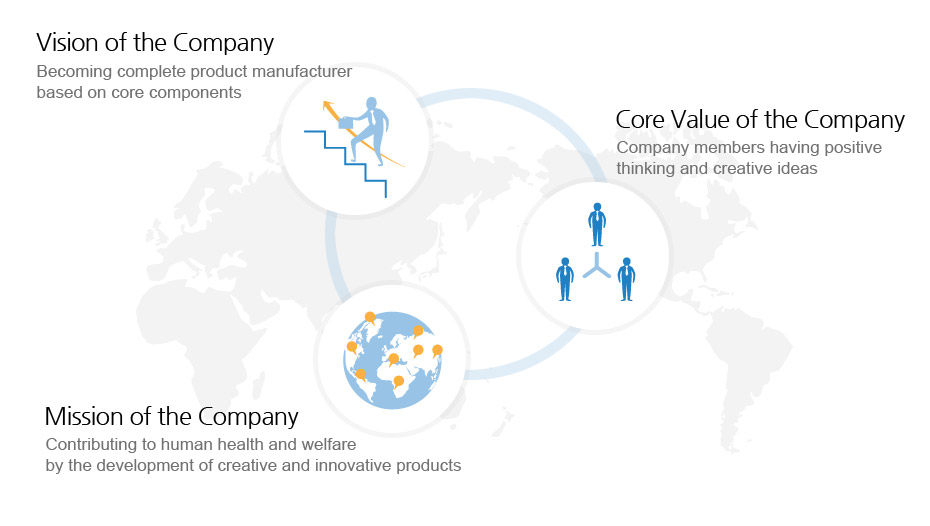 Vision of the Company
Becoming complete product manufacturer based on core components

Core Value of the Company
Company members having positive thinking and creative ideas

Mission of the Company
Contributing to human health and welfare by the development of creative and innovative products